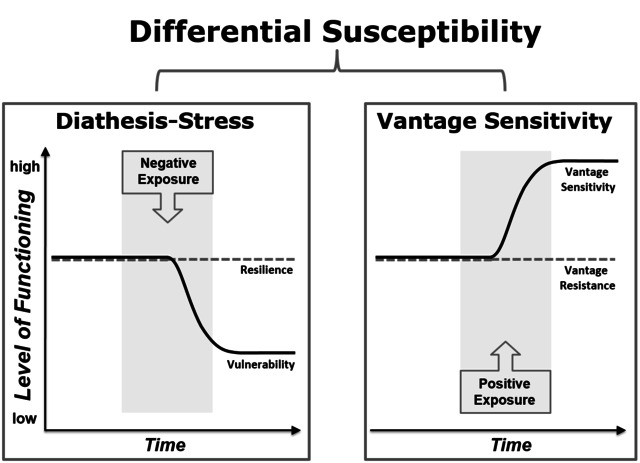 Differential Susceptibility

Diathesis-Stress

high

Level of Functioning

low

Negative Exposure

Resilience

Vulnerability

Time

Vantage Sensitivity

Vantage Sensitivity

Vantage Resistance

Positive Exposure

Time